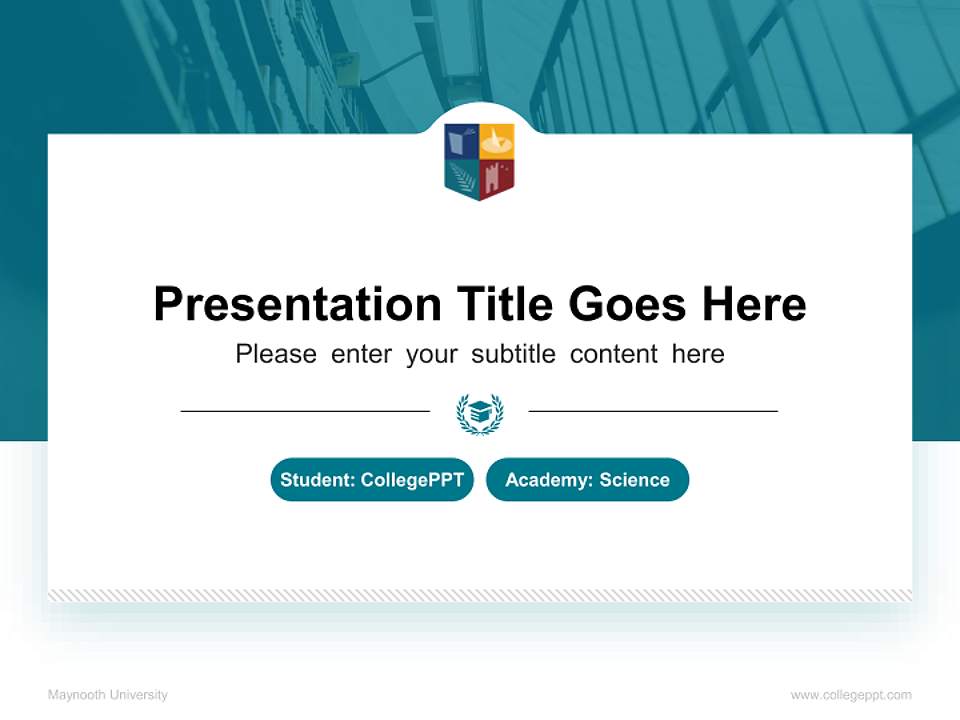 Presentation Title Goes Here

Please enter your subtitle content here

Student: CollegePPT

Academy: Science

Maynooth University

www.collegeppt.com